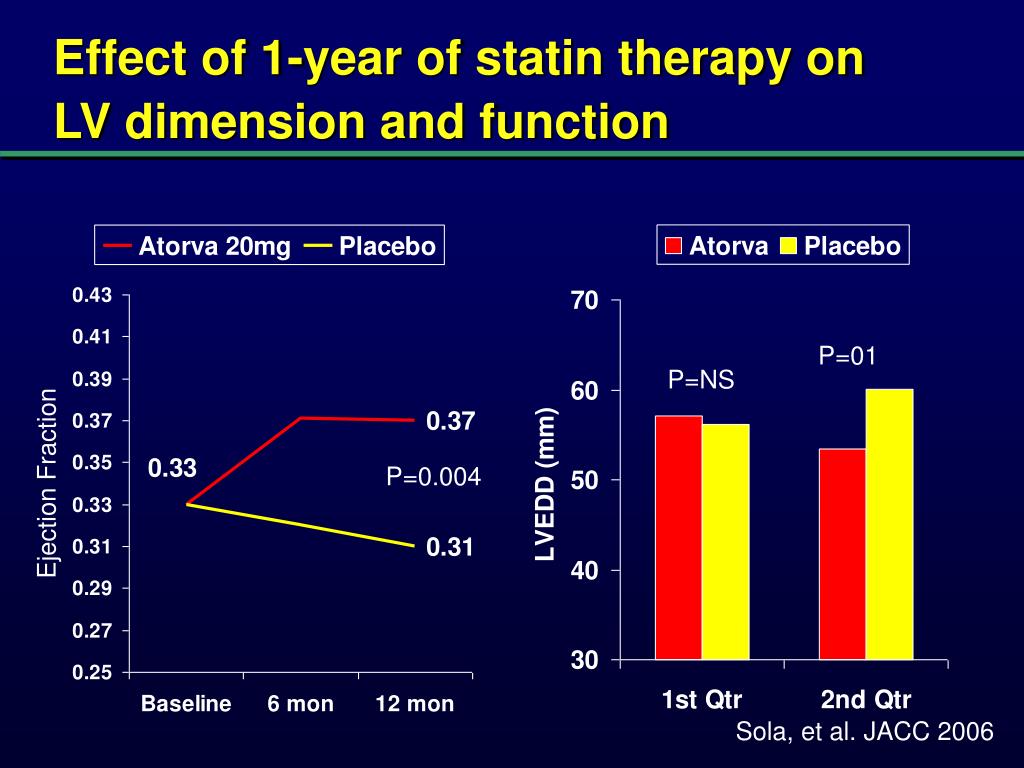 Effect of 1-year of statin therapy on LV dimension and function

Atorva 20mg Placebo

Ejection Fraction

0.43
0.41
0.39
0.37
0.35
0.33
0.31
0.29
0.27
0.25

0.33
0.37
P=0.004
0.31

Baseline 6 mon 12 mon

Atorva Placebo

LVEDD (mm)

70
60
50
40
30

P=NS
P=01

1st Qtr 2nd Qtr

Sola, et al. JACC 2006